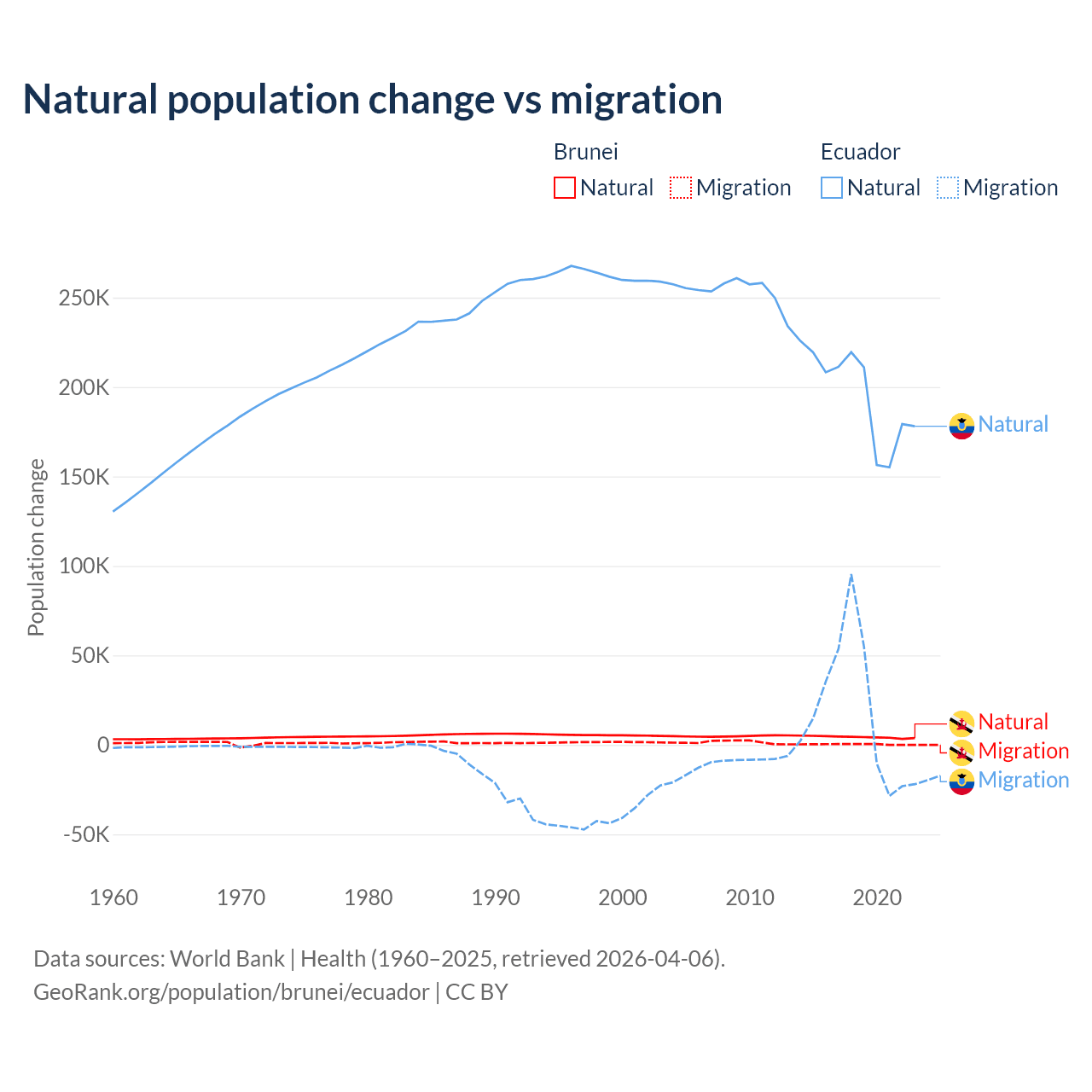 Natural population change vs migration

Brunei
Natural Migration

Ecuador
Natural Migration

Population change

250K
200K
150K
100K
50K
0
-50K

1960 1970 1980 1990 2000 2010 2020

Natural
Natural
Migration
Migration

Data sources: World Bank | Health (1960–2025, retrieved 2026-04-06).
GeoRank.org/population/brunei/ecuador | CC BY